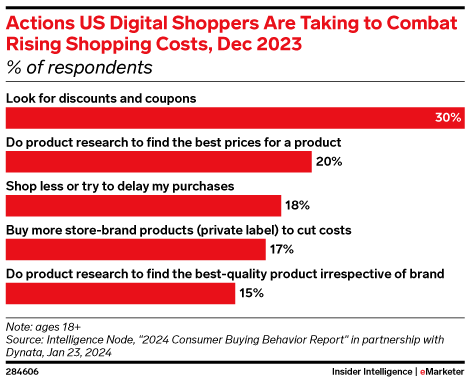 Actions US Digital Shoppers Are Taking to Combat Rising Shopping Costs, Dec 2023
% of respondents

Look for discounts and coupons
30%

Do product research to find the best prices for a product
20%

Shop less or try to delay my purchases
18%

Buy more store-brand products (private label) to cut costs
17%

Do product research to find the best-quality product irrespective of brand
15%

Note: ages 18+
Source: Intelligence Node, "2024 Consumer Buying Behavior Report" in partnership with Dynata, Jan 23, 2024

284606

Insider Intelligence | eMarketer